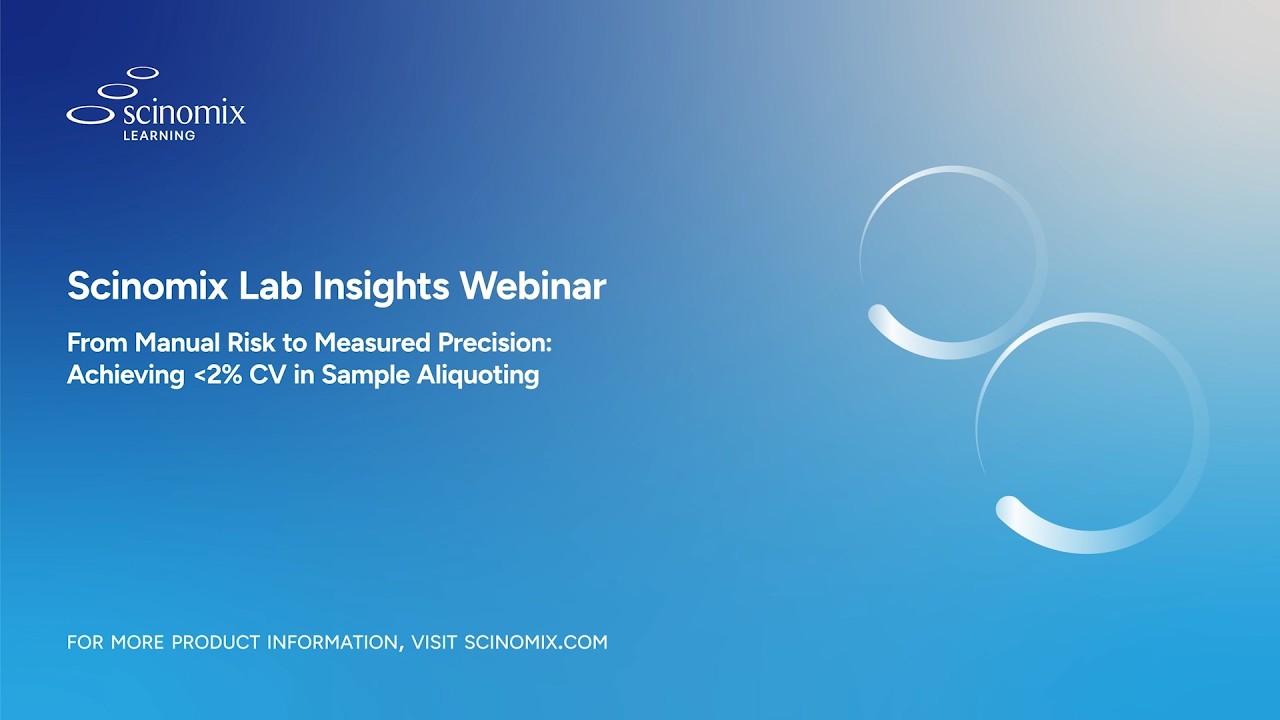 scinomix
LEARNING

Scinomix Lab Insights Webinar

From Manual Risk to Measured Precision: Achieving <2% CV in Sample Aliquoting

FOR MORE PRODUCT INFORMATION, VISIT SCINOMIX.COM